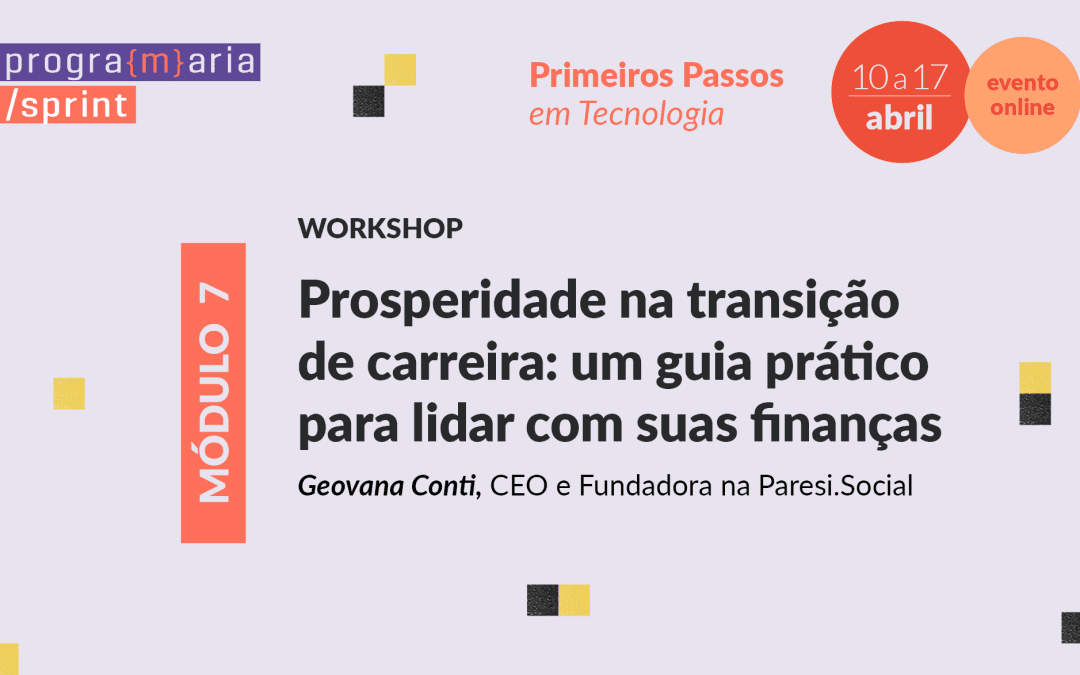 progra{m}aria
/sprint

Primeiros Passos
em Tecnologia

10 a 17
abril

evento
online

MÓDULO 7

WORKSHOP

Prosperidade na transição de carreira: um guia prático para lidar com suas finanças

Geovana Conti, CEO e Fundadora na Paresi.Social